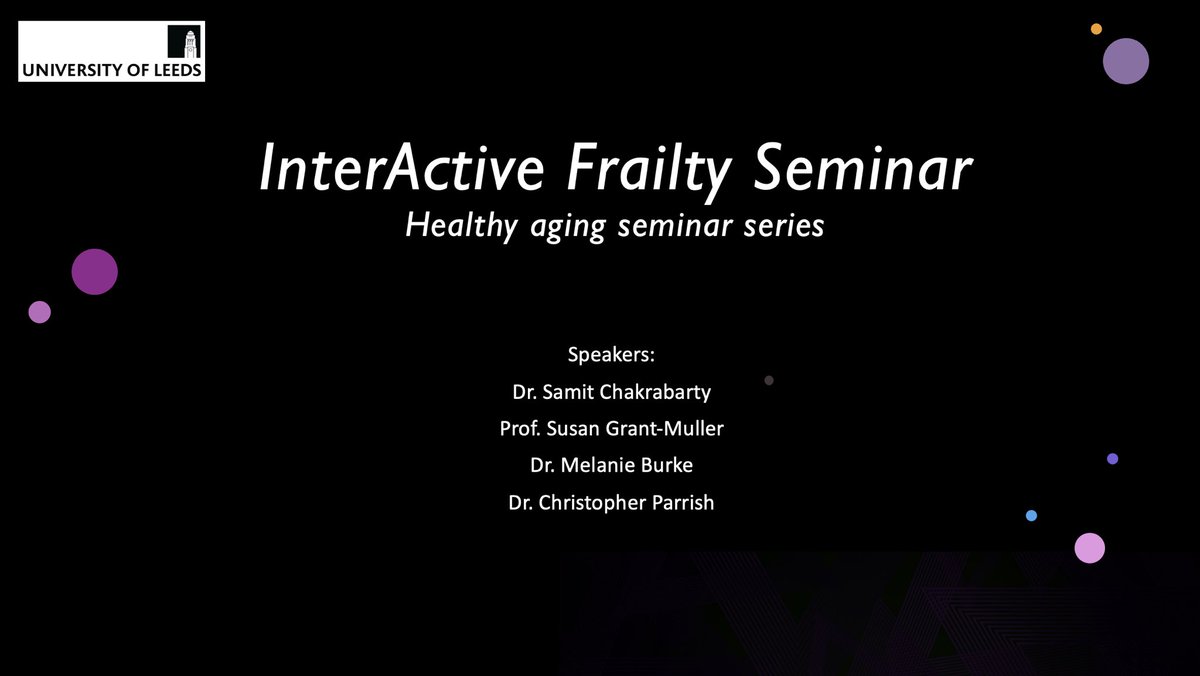 UNIVERSITY OF LEEDS

InterActive Frailty Seminar
Healthy aging seminar series

Speakers:
Dr. Samit Chakrabarty
Prof. Susan Grant-Muller
Dr. Melanie Burke
Dr. Christopher Parrish